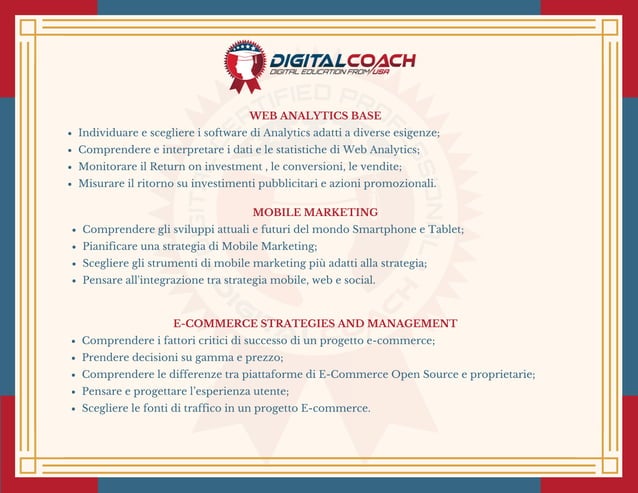 DIGITALCOACH
DIGITAL EDUCATION FROM USA

WEB ANALYTICS BASE
- Individuare e scegliere i software di Analytics adatti a diverse esigenze;
- Comprendere e interpretare i dati e le statistiche di Web Analytics;
- Monitorare il Return on investment , le conversioni, le vendite;
- Misurare il ritorno su investimenti pubblicitari e azioni promozionali.

MOBILE MARKETING
- Comprendere gli sviluppi attuali e futuri del mondo Smartphone e Tablet;
- Pianificare una strategia di Mobile Marketing;
- Scegliere gli strumenti di mobile marketing più adatti alla strategia;
- Pensare all'integrazione tra strategia mobile, web e social.

E-COMMERCE STRATEGIES AND MANAGEMENT
- Comprendere i fattori critici di successo di un progetto e-commerce;
- Prendere decisioni su gamma e prezzo;
- Comprendere le differenze tra piattaforme di E-Commerce Open Source e proprietarie;
- Pensare e progettare l'esperienza utente;
- Scegliere le fonti di traffico in un progetto E-commerce.